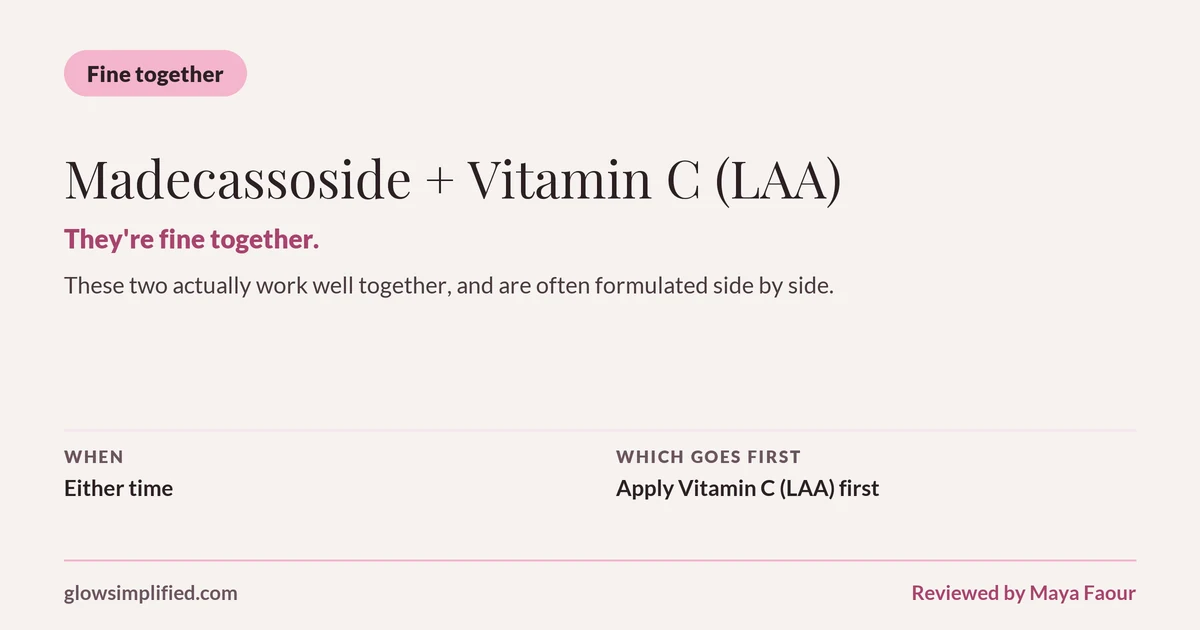 Fine together

Madecassoside + Vitamin C (LAA)

They're fine together.

These two actually work well together, and are often formulated side by side.

WHEN
Either time

WHICH GOES FIRST
Apply Vitamin C (LAA) first

glowsimplified.com

Reviewed by Maya Faour